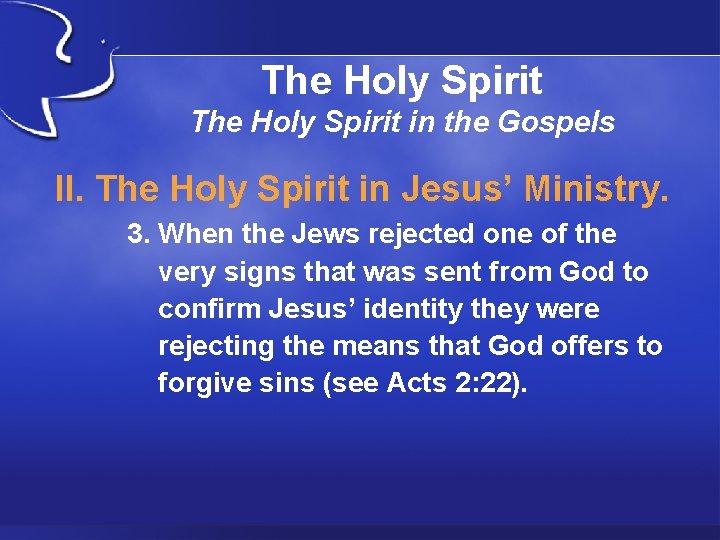 The Holy Spirit
The Holy Spirit in the Gospels

II. The Holy Spirit in Jesus’ Ministry.

3. When the Jews rejected one of the very signs that was sent from God to confirm Jesus’ identity they were rejecting the means that God offers to forgive sins (see Acts 2:22).